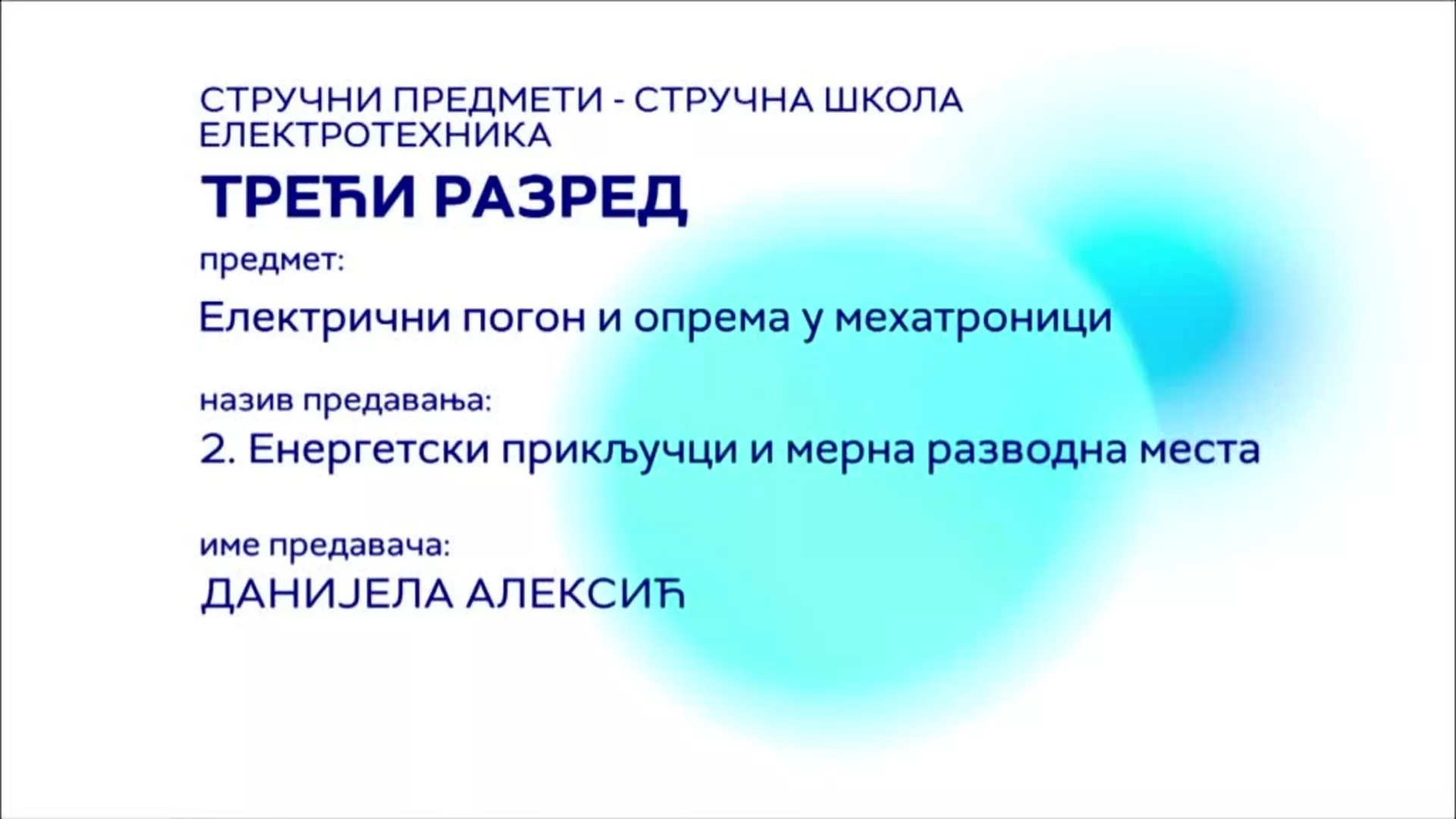 СТРУЧНИ ПРЕДМЕТИ - СТРУЧНА ШКОЛА
ЕЛЕКТРОТЕХНИКА

ТРЕЋИ РАЗРЕД

предмет:

Електрични погон и опрема у мехатроници

назив предавања:

2. Енергетски прикључци и мерна разводна места

име предавача:

ДАНИЈЕЛА АЛЕКСИЋ